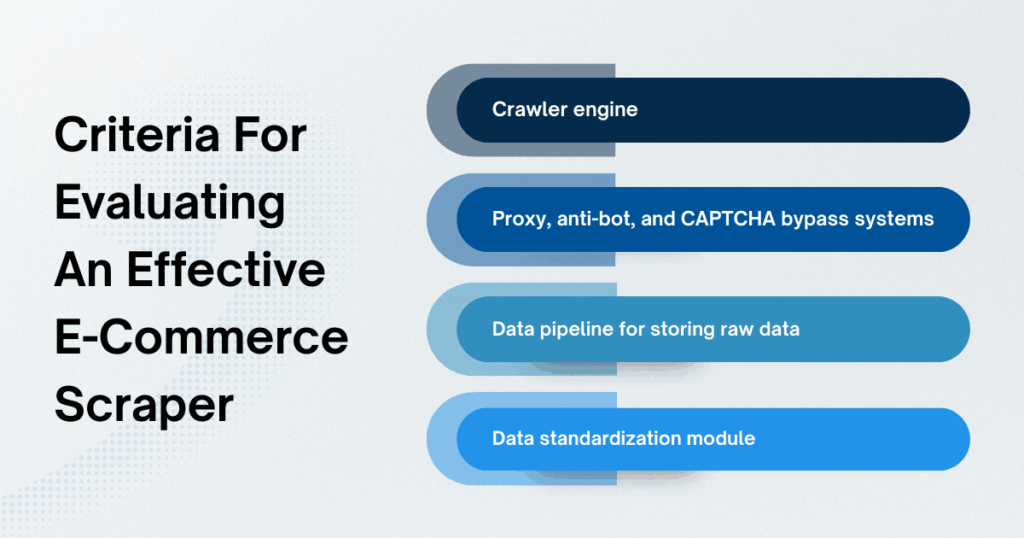 Criteria For Evaluating An Effective E-Commerce Scraper

Crawler engine

Proxy, anti-bot, and CAPTCHA bypass systems

Data pipeline for storing raw data

Data standardization module